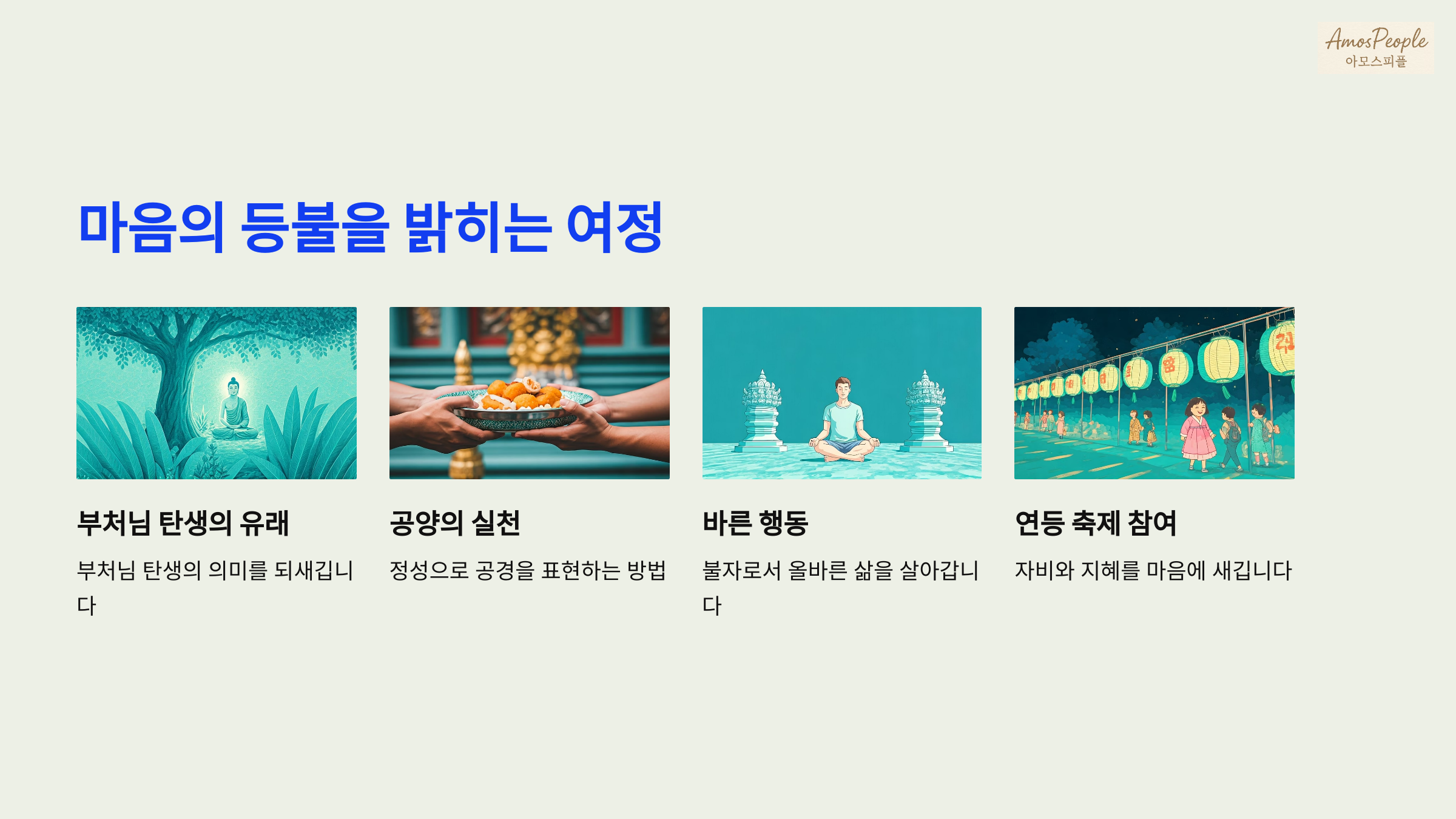 AmosPeople
아모스피플

마음의 등불을 밝히는 여정

부처님 탄생의 유래

부처님 탄생의 의미를 되새깁니다

공양의 실천

정성으로 공경을 표현하는 방법

바른 행동

불자로서 올바른 삶을 살아갑니다

연등 축제 참여

자비와 지혜를 마음에 새깁니다